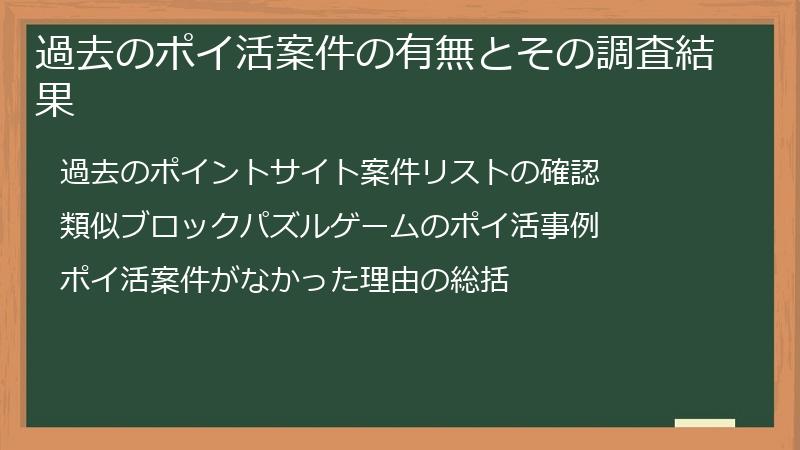 過去のポイ活案件の有無とその調査結果

過去のポイントサイト案件リストの確認

類似ブロックパズルゲームのポイ活事例

ポイ活案件がなかった理由の総括